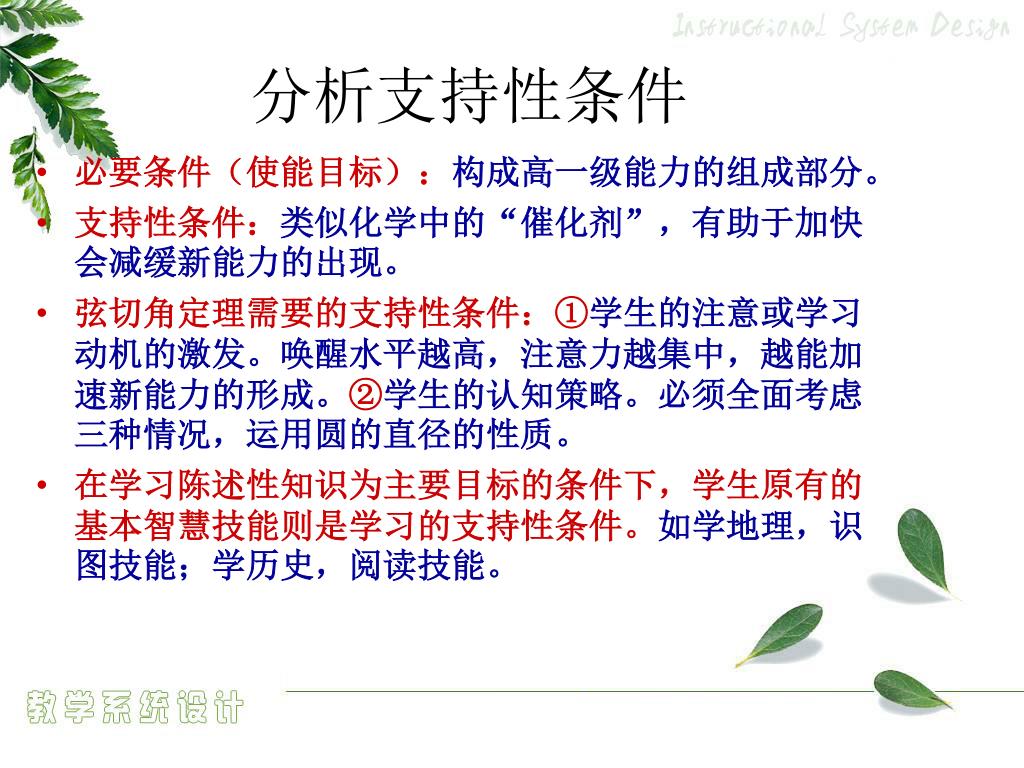 Instructional System Design

分析支持性条件

• 必要条件（使能目标）：构成高一级能力的组成部分。

• 支持性条件：类似化学中的“催化剂”，有助于加快会减缓新能力的出现。

• 弦切角定理需要的支持性条件：①学生的注意或学习动机的激发。唤醒水平越高，注意力越集中，越能加速新能力的形成。②学生的认知策略。必须全面考虑三种情况，运用圆的直径的性质。

• 在学习陈述性知识为主要目标的条件下，学生原有的基本智慧技能则是学习的支持性条件。如学地理，识图技能；学历史，阅读技能。

教学系统设计